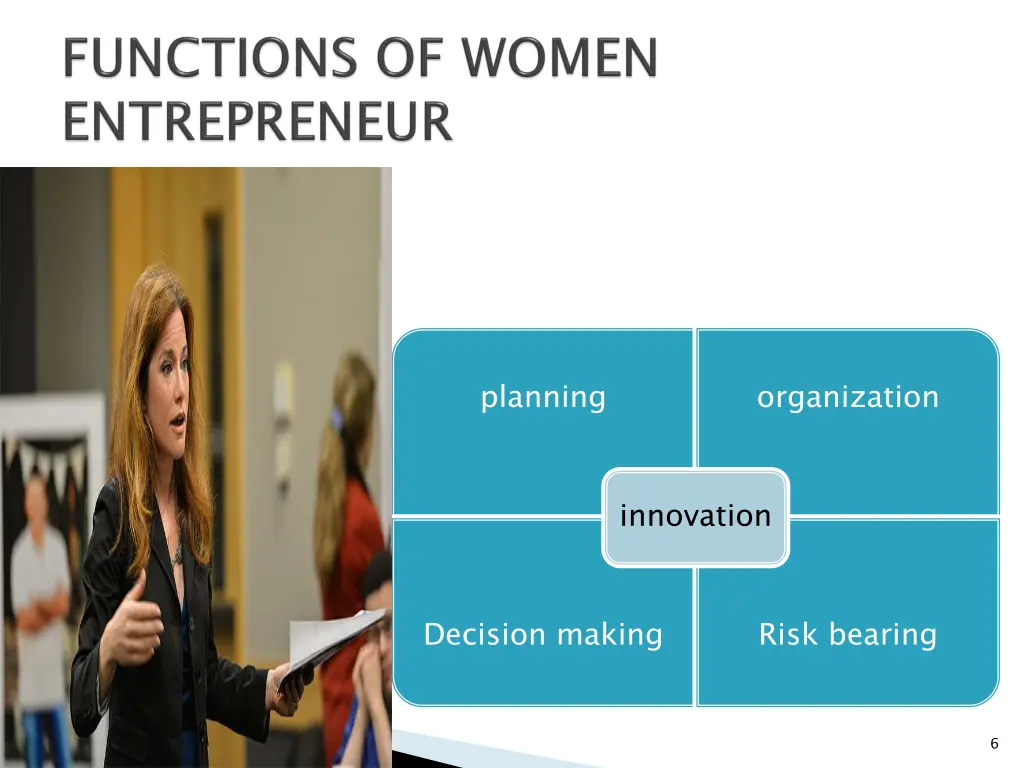 FUNCTIONS OF WOMEN ENTREPRENEUR

planning

organization

innovation

Decision making

Risk bearing

6